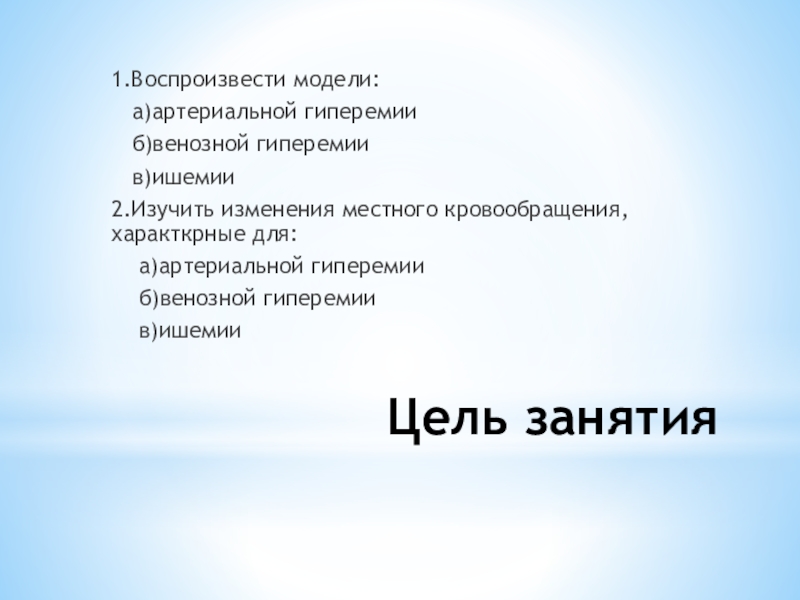 1.Воспроизвести модели:
а)артериальной гиперемии
б)венозной гиперемии
в)ишемии
2.Изучить изменения местного кровообращения, характкрные для:
а)артериальной гиперемии
б)венозной гиперемии
в)ишемии

Цель занятия